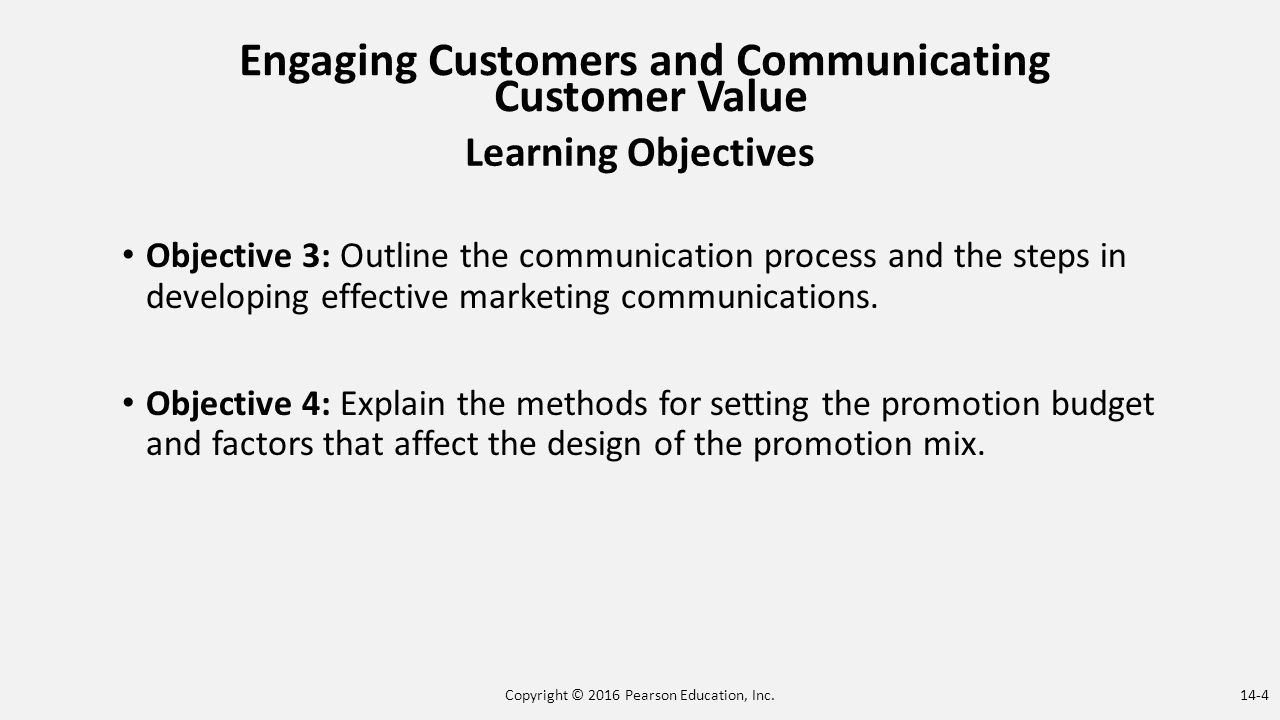 Engaging Customers and Communicating Customer Value
Learning Objectives

• Objective 3: Outline the communication process and the steps in developing effective marketing communications.

• Objective 4: Explain the methods for setting the promotion budget and factors that affect the design of the promotion mix.

Copyright © 2016 Pearson Education, Inc.

14-4